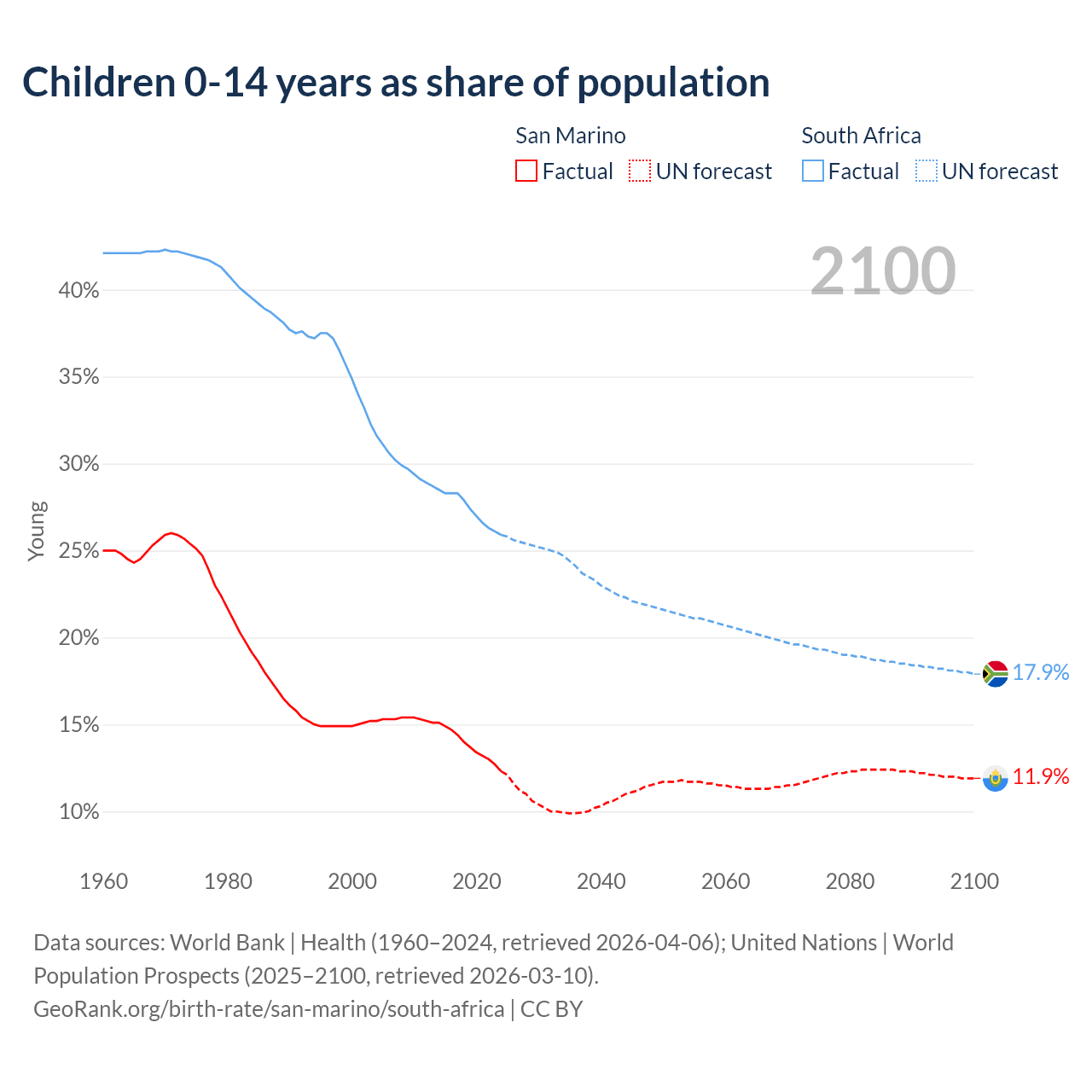 Children 0-14 years as share of population

San Marino
Factual UN forecast

South Africa
Factual UN forecast

2100

Young

40%
35%
30%
25%
20%
15%
10%

17.9%
11.9%

1960 1980 2000 2020 2040 2060 2080 2100

Data sources: World Bank | Health (1960–2024, retrieved 2026-04-06); United Nations | World Population Prospects (2025–2100, retrieved 2026-03-10).
GeoRank.org/birth-rate/san-marino/south-africa | CC BY